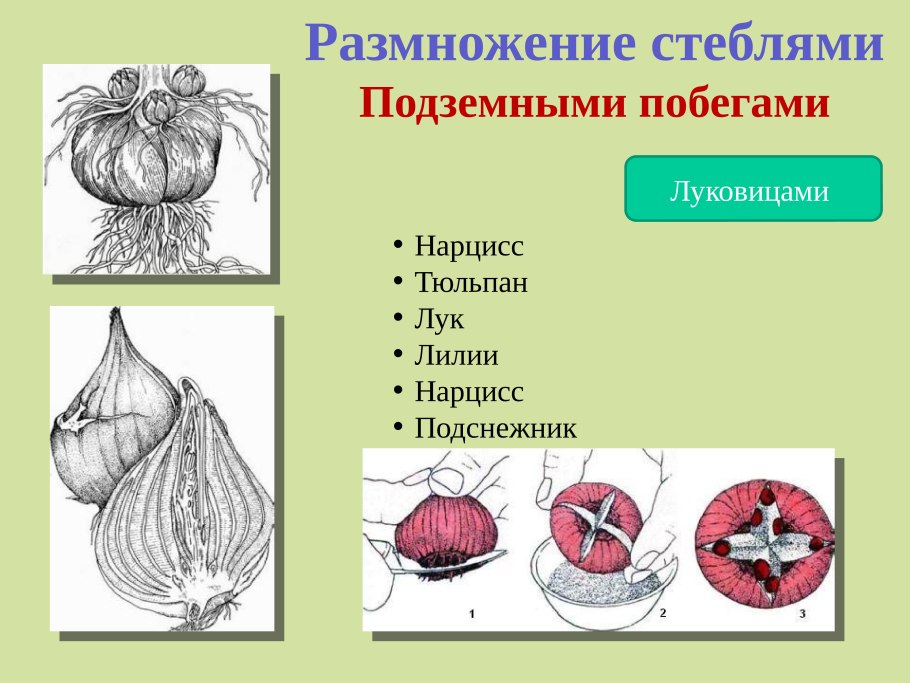 Размножение стеблями

Подземными побегами

Луковицами

• Нарцисс
• Тюльпан
• Лук
• Лилии
• Нарцисс
• Подснежник

1

2

3